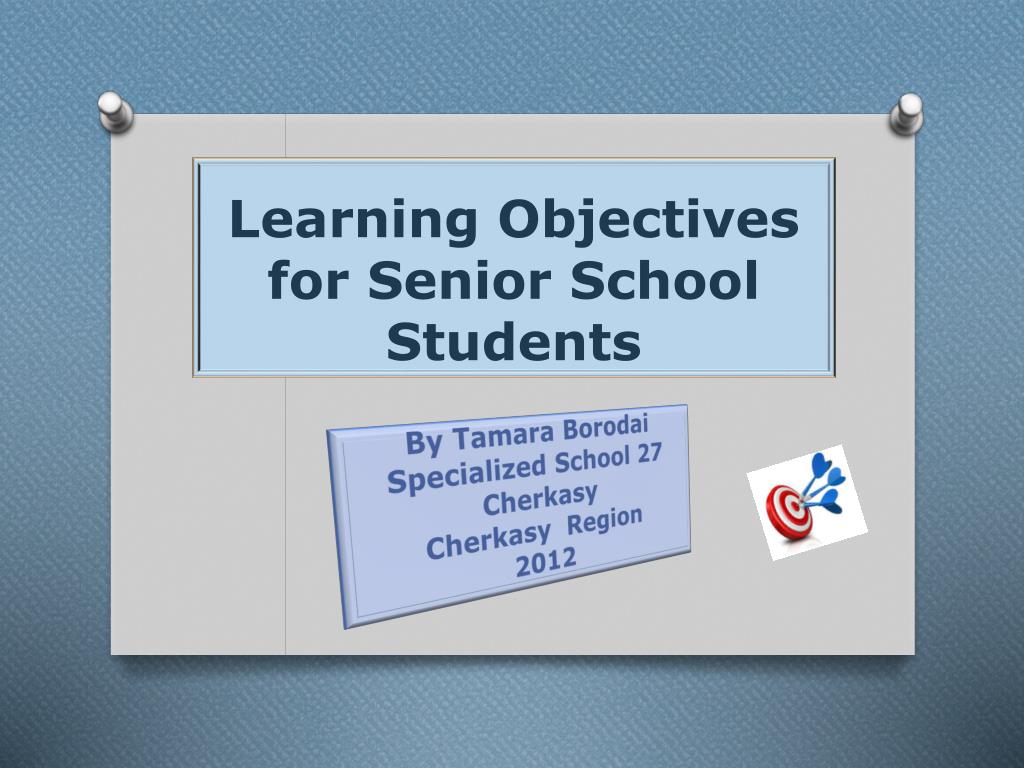 Learning Objectives for Senior School Students

By Tamara Borodai
Specialized School 27
Cherkasy
Cherkasy Region
2012